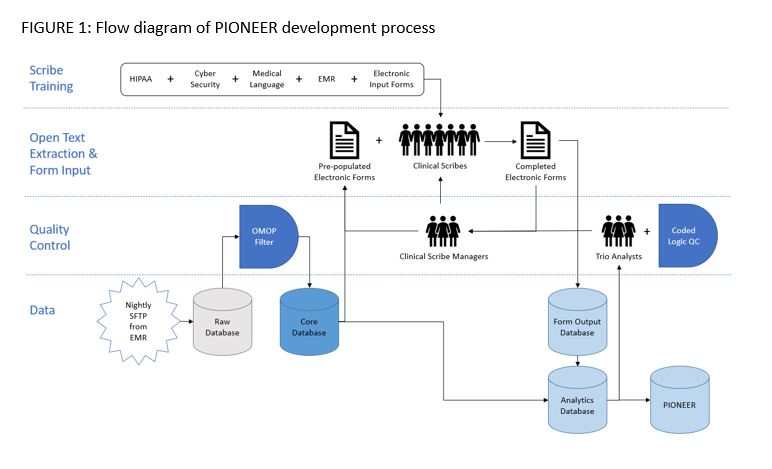 FIGURE 1: Flow diagram of PIONEER development process

Scribe Training

HIPAA + Cyber Security + Medical Language + EMR + Electronic Input Forms

Open Text Extraction & Form Input

Pre-populated Electronic Forms + Clinical Scribes Completed Electronic Forms

Quality Control

OMOP Filter

Clinical Scribe Managers

Trio Analysts + Coded Logic QC

Data

Nightly SFTP from EMR

Raw Database

Core Database

Form Output Database

Analytics Database

PIONEER